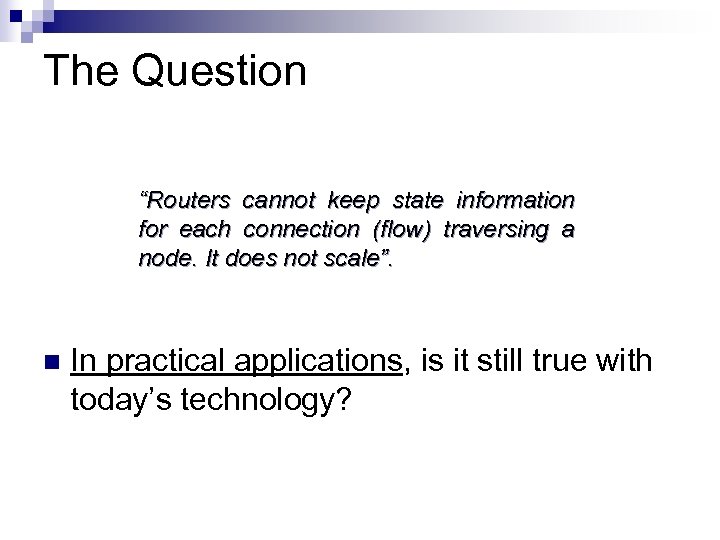 The Question

“Routers cannot keep state information for each connection (flow) traversing a node. It does not scale”.

In practical applications, is it still true with today’s technology?